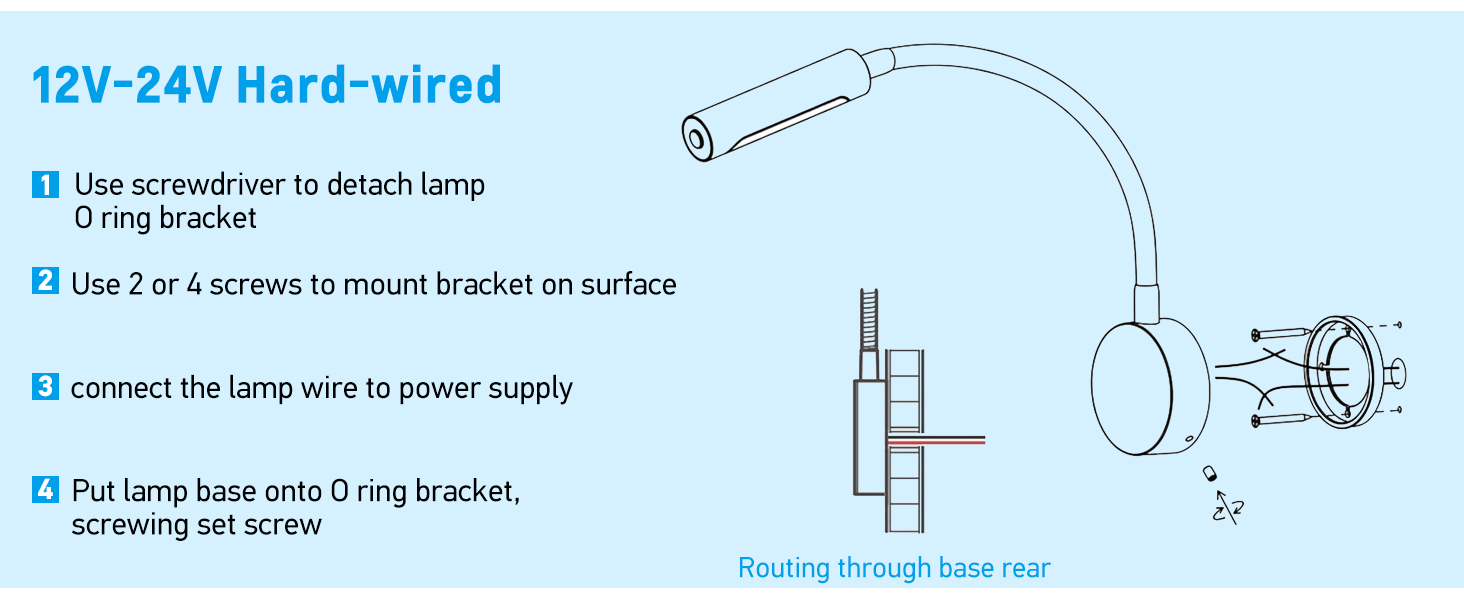 12V-24V Hard-wired

1 Use screwdriver to detach lamp O ring bracket

2 Use 2 or 4 screws to mount bracket on surface

3 connect the lamp wire to power supply

4 Put lamp base onto O ring bracket, screwing set screw

Routing through base rear